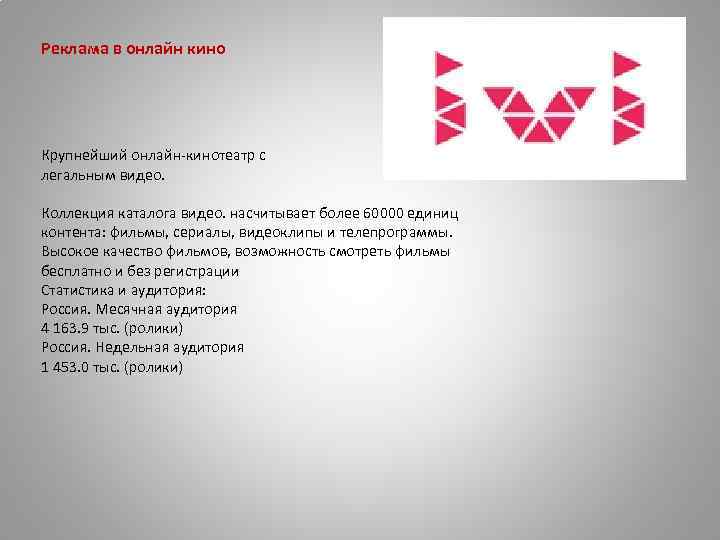 Реклама в онлайн кино

Крупнейший онлайн-кинотеатр с легальным видео.

Коллекция каталога видео. насчитывает более 60000 единиц контента: фильмы, сериалы, видеоклипы и телепрограммы. Высокое качество фильмов, возможность смотреть фильмы бесплатно и без регистрации
Статистика и аудитория:
Россия. Месячная аудитория
4 163.9 тыс. (ролики)
Россия. Недельная аудитория
1 453.0 тыс. (ролики)